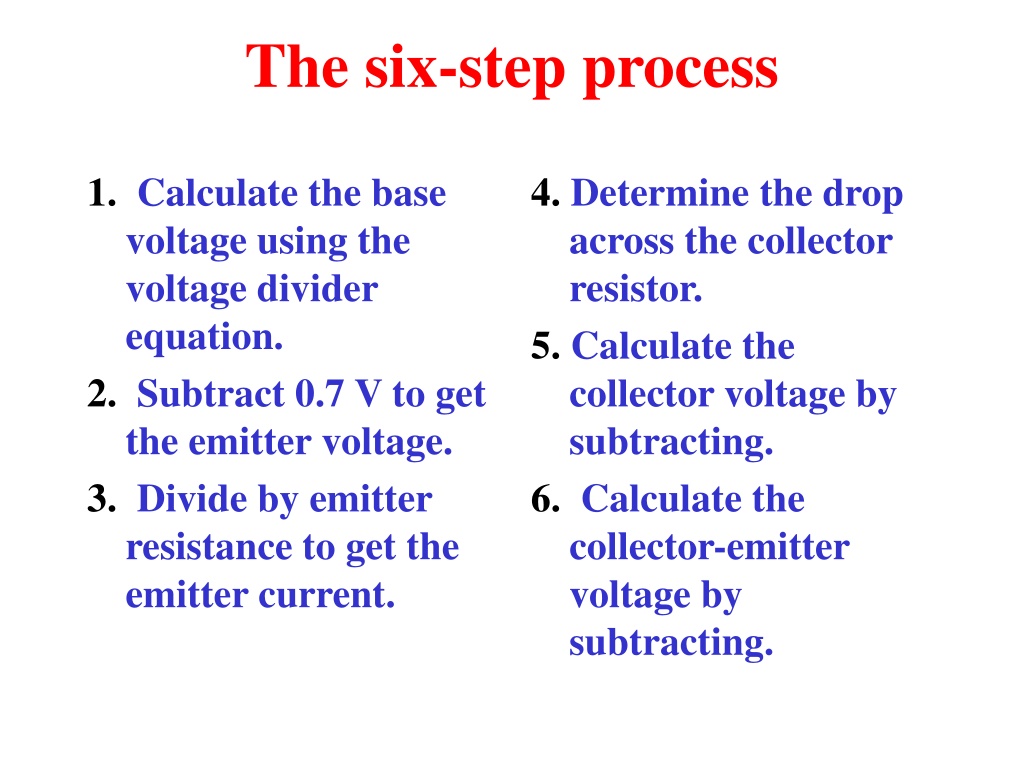 The six-step process

1. Calculate the base voltage using the voltage divider equation.

2. Subtract 0.7 V to get the emitter voltage.

3. Divide by emitter resistance to get the emitter current.

4. Determine the drop across the collector resistor.

5. Calculate the collector voltage by subtracting.

6. Calculate the collector-emitter voltage by subtracting.